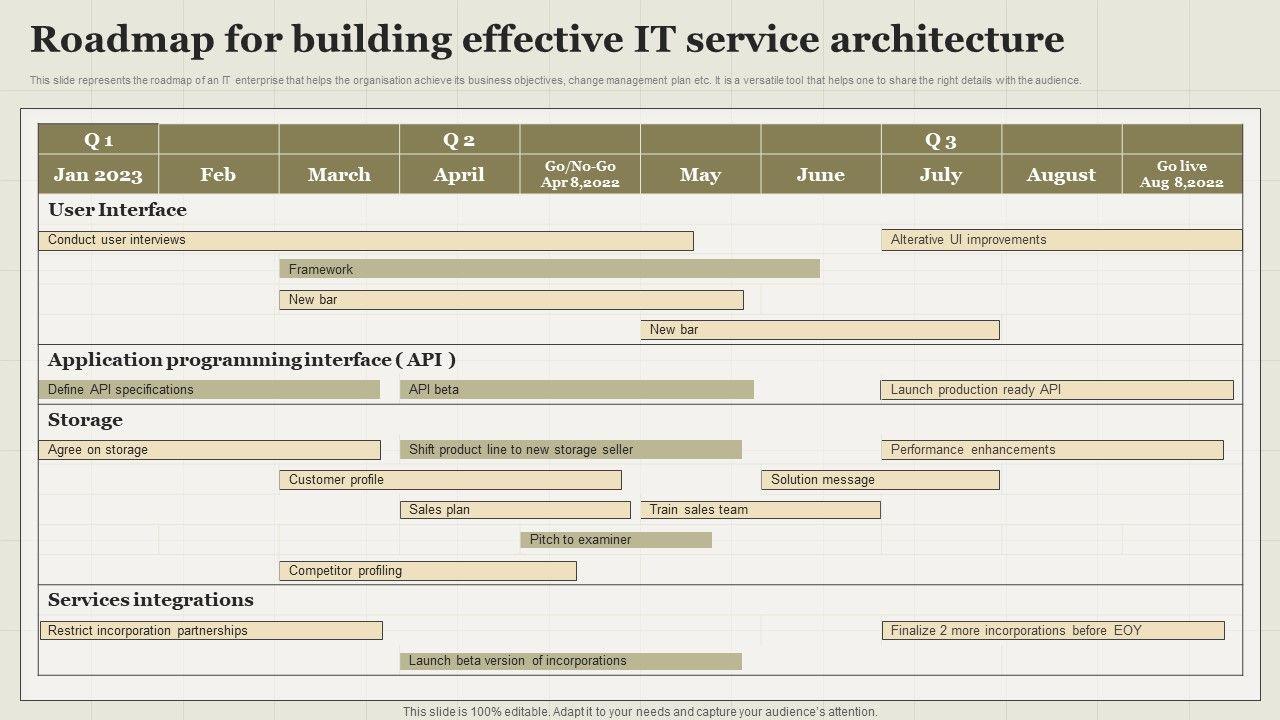 Roadmap for building effective IT service architecture

This slide represents the roadmap of an IT enterprise that helps the organisation achieve its business objectives, change management plan etc. It is a versatile tool that helps one to share the right details with the audience.

| Q 1 | | | Q 2 | | | | Q 3 | | |
|---|---|---|---|---|---|---|---|---|---|
| Jan 2023 | Feb | March | April | Go/No-Go Apr 8,2022 | May | June | July | August | Go live Aug 8,2022 |

User Interface

Conduct user interviews

Alterative UI improvements

Framework

New bar

New bar

Application programming interface ( API )

Define API specifications

API beta

Launch production ready API

Storage

Agree on storage

Shift product line to new storage seller

Performance enhancements

Customer profile

Solution message

Sales plan

Train sales team

Pitch to examiner

Competitor profiling

Services integrations

Restrict incorporation partnerships

Finalize 2 more incorporations before EOY

Launch beta version of incorporations

This slide is 100% editable. Adapt it to your needs and capture your audience's attention.